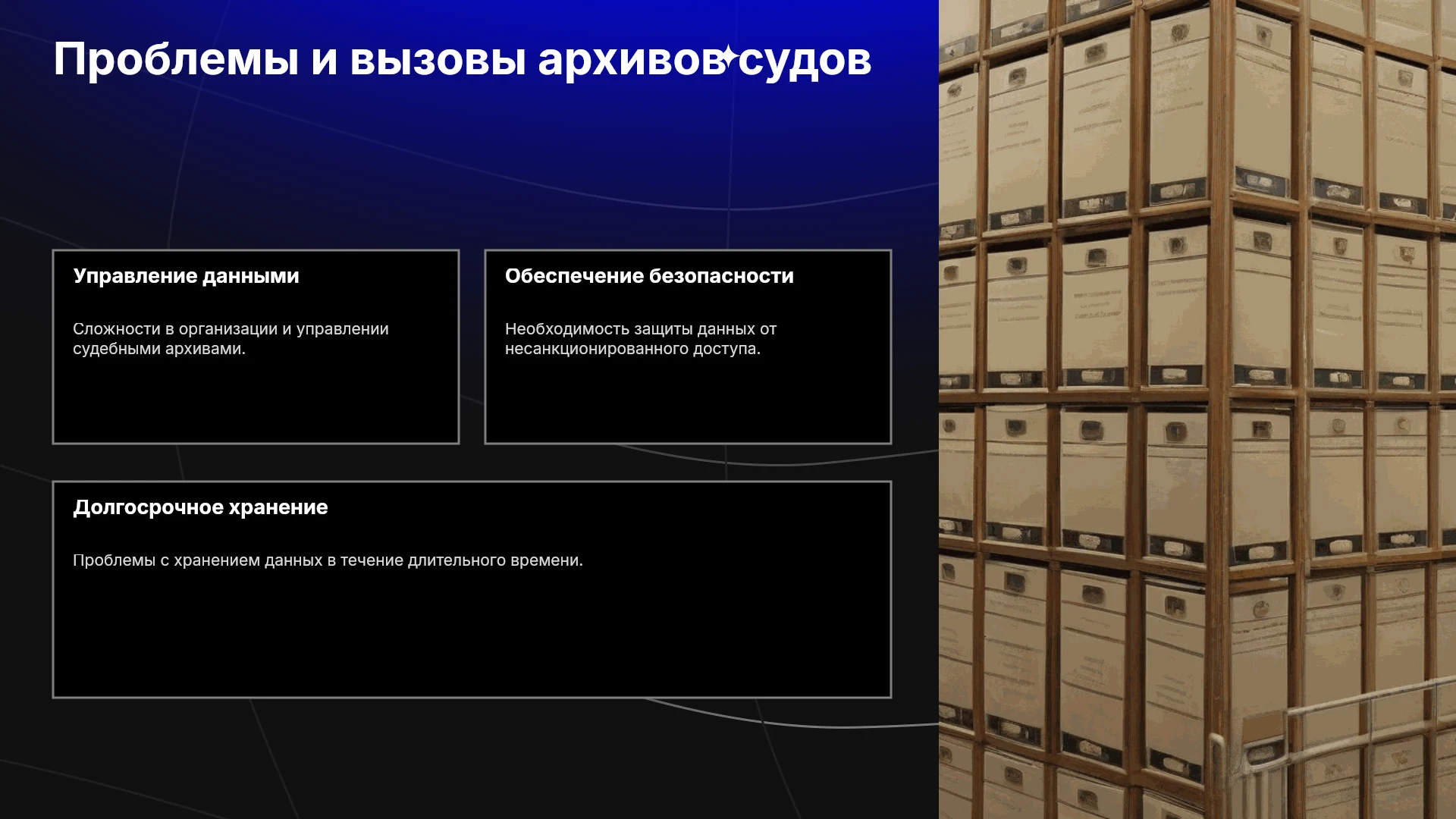 Проблемы и вызовы архивов судов

Управление данными

Сложности в организации и управлении судебными архивами.

Обеспечение безопасности

Необходимость защиты данных от несанкционированного доступа.

Долгосрочное хранение

Проблемы с хранением данных в течение длительного времени.